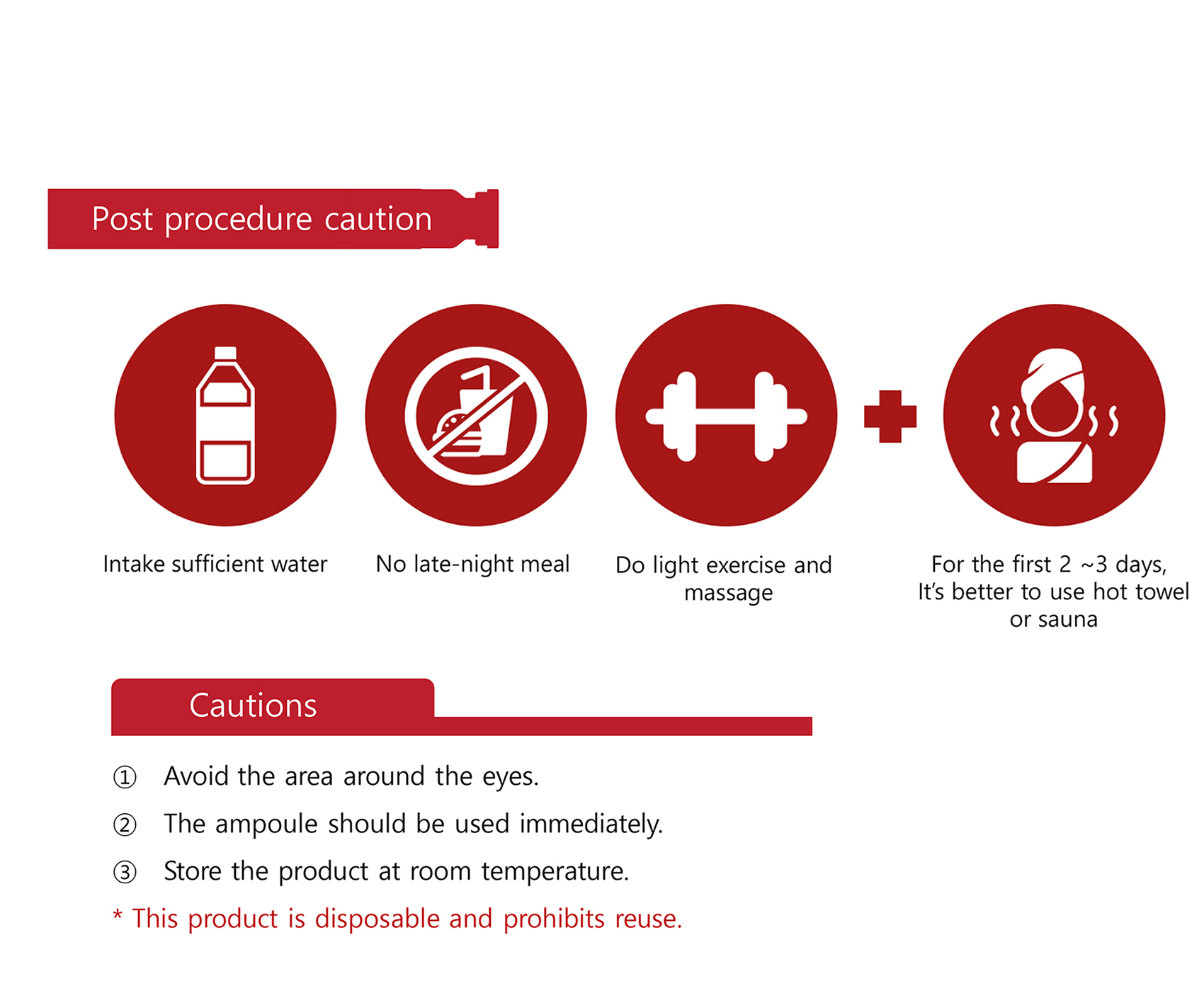 Post procedure caution

Intake sufficient water

No late-night meal

Do light exercise and massage

For the first 2 ~3 days, It's better to use hot towel or sauna

Cautions

① Avoid the area around the eyes.

② The ampoule should be used immediately.

③ Store the product at room temperature.

* This product is disposable and prohibits reuse.